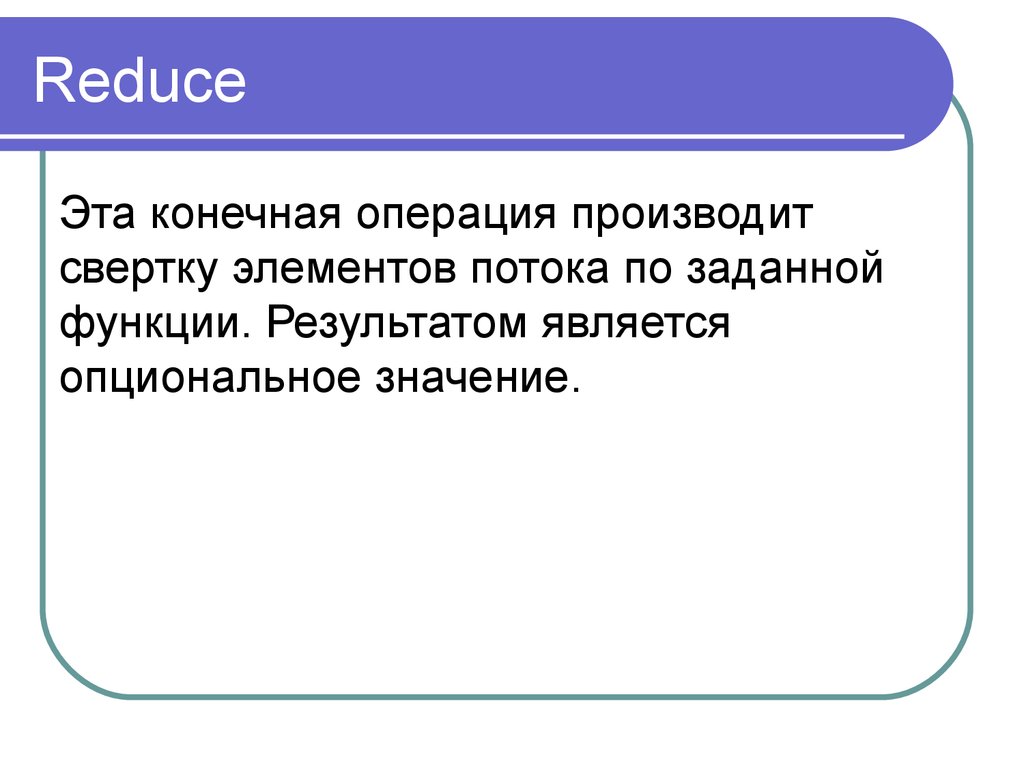 Reduce

Эта конечная операция производит свертку элементов потока по заданной функции. Результатом является опциональное значение.